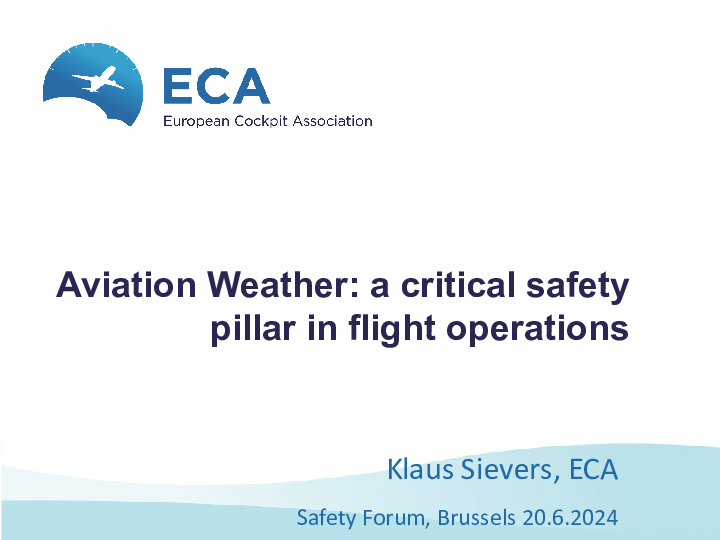 ECA
European Cockpit Association

Aviation Weather: a critical safety pillar in flight operations

Klaus Sievers, ECA

Safety Forum, Brussels 20.6.2024